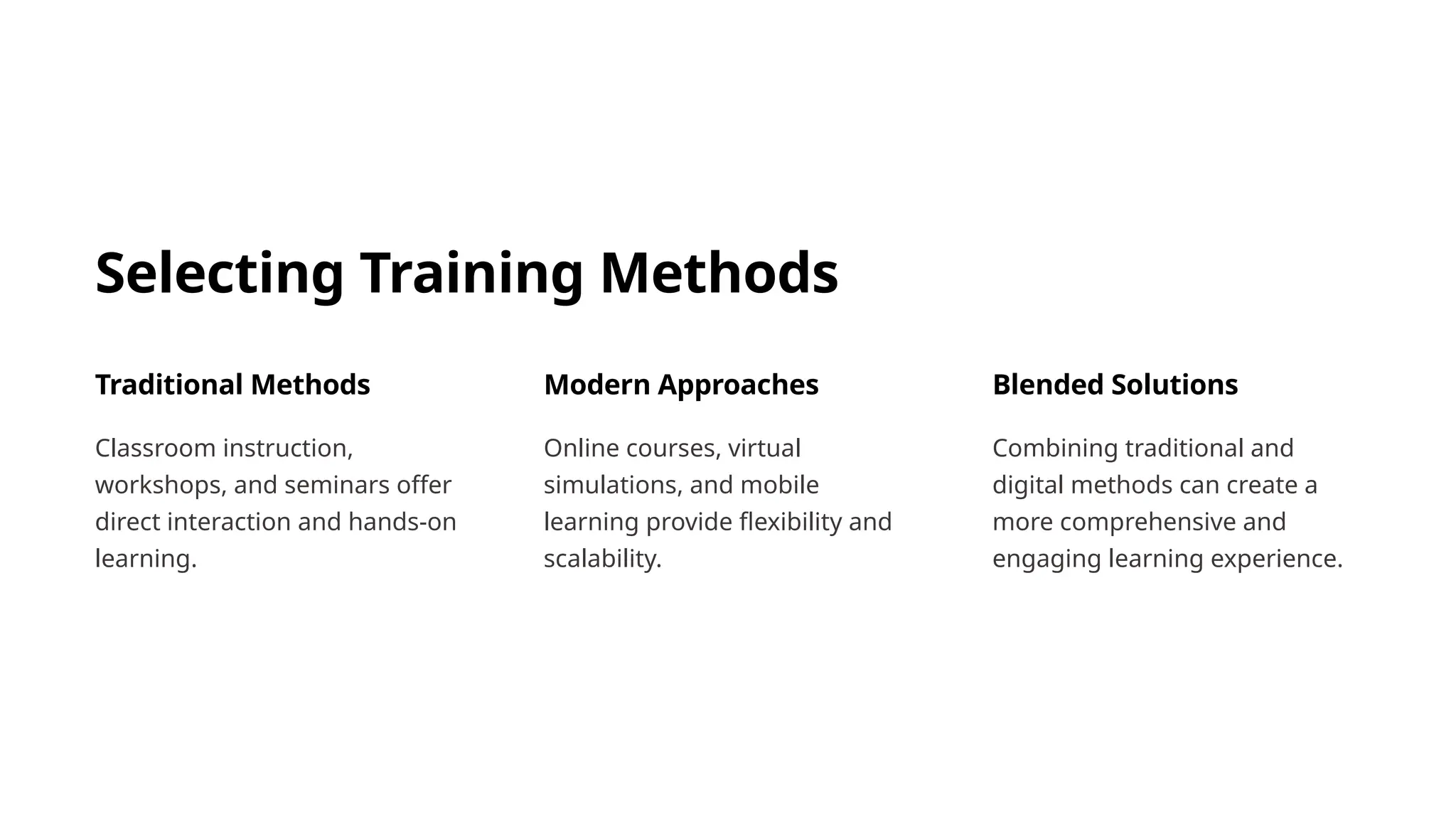 Selecting Training Methods

Traditional Methods

Classroom instruction, workshops, and seminars offer direct interaction and hands-on learning.

Modern Approaches

Online courses, virtual simulations, and mobile learning provide flexibility and scalability.

Blended Solutions

Combining traditional and digital methods can create a more comprehensive and engaging learning experience.